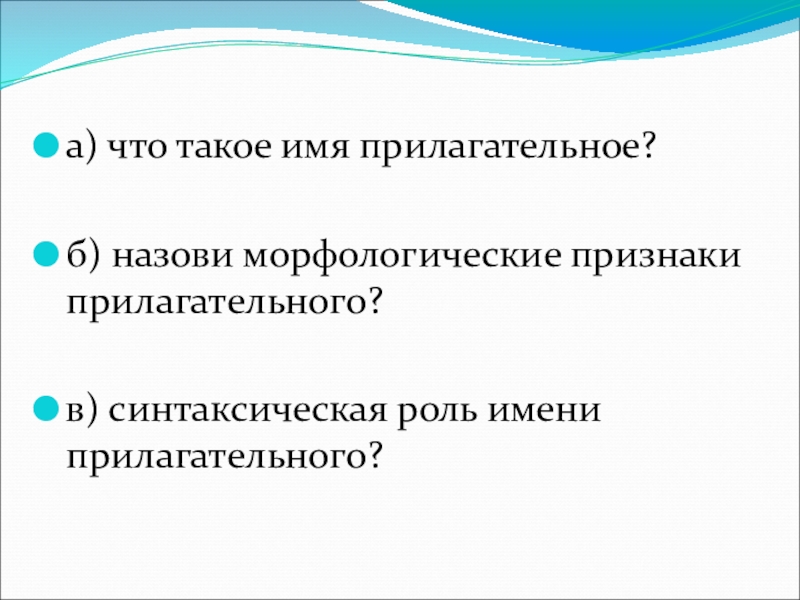 а) что такое имя прилагательное?

б) назови морфологические признаки прилагательного?

в) синтаксическая роль имени прилагательного?